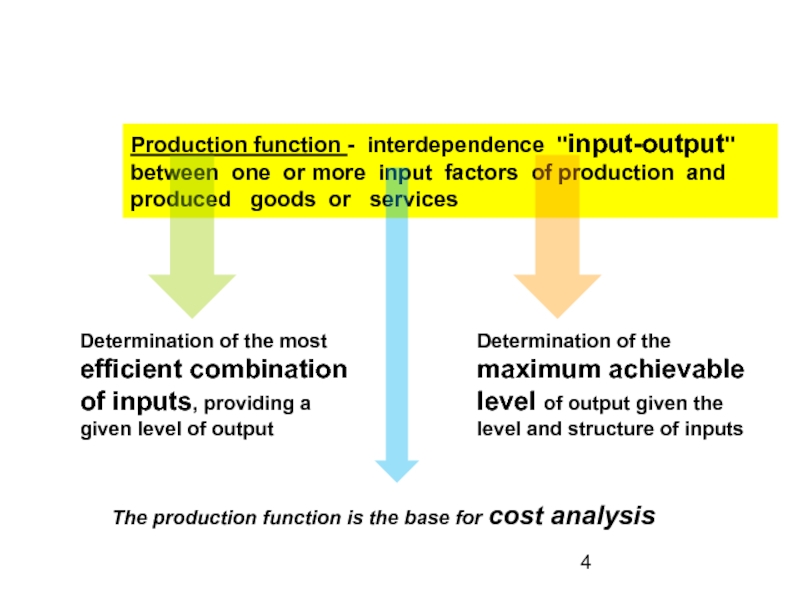 Production function - interdependence "input-output" between one or more input factors of production and produced goods or services

Determination of the most efficient combination of inputs, providing a given level of output

Determination of the maximum achievable level of output given the level and structure of inputs

The production function is the base for cost analysis

4